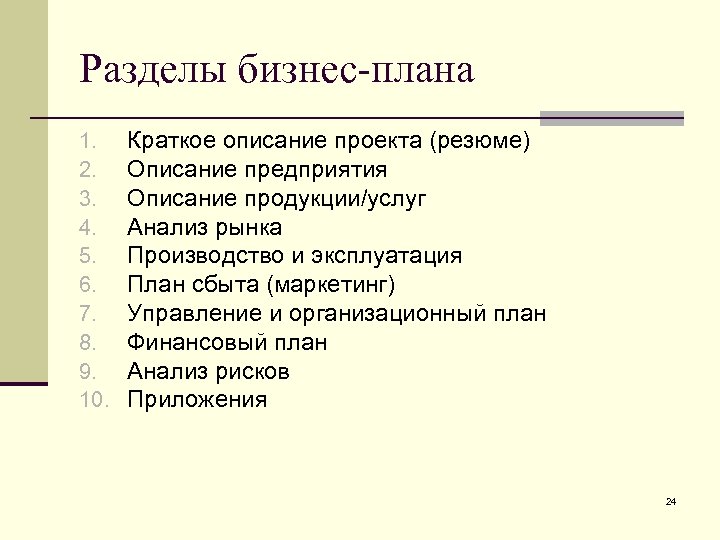 Разделы бизнес-плана

1. Краткое описание проекта (резюме)
2. Описание предприятия
3. Описание продукции/услуг
4. Анализ рынка
5. Производство и эксплуатация
6. План сбыта (маркетинг)
7. Управление и организационный план
8. Финансовый план
9. Анализ рисков
10. Приложения

24